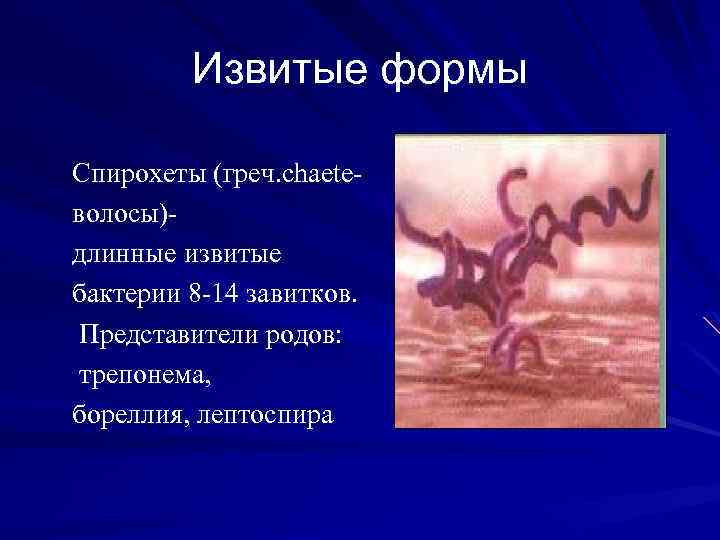 Извитые формы

Спирохеты (греч.chaete-волосы)-
длинные извитые бактерии 8-14 завитков.
Представители родов:
трепонема,
бореллия, лептоспира